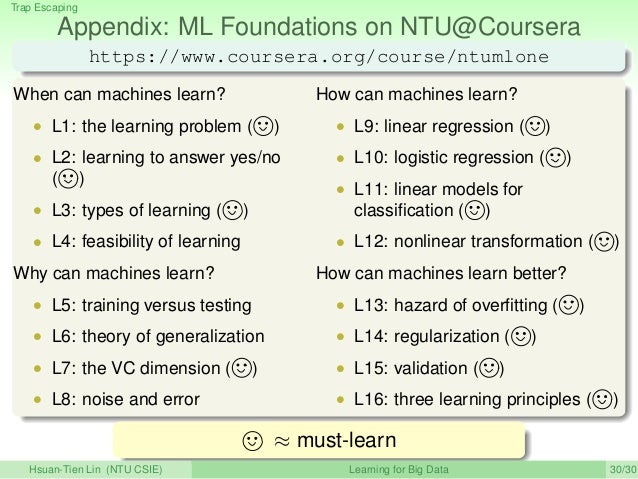 Trap Escaping

Appendix: ML Foundations on NTU@Coursera

https://www.coursera.org/course/ntumlone

When can machines learn?

- L1: the learning problem (☺)
- L2: learning to answer yes/no (☺)
- L3: types of learning (☺)
- L4: feasibility of learning

Why can machines learn?

- L5: training versus testing
- L6: theory of generalization
- L7: the VC dimension (☺)
- L8: noise and error

How can machines learn?

- L9: linear regression (☺)
- L10: logistic regression (☺)
- L11: linear models for classification (☺)
- L12: nonlinear transformation (☺)

How can machines learn better?

- L13: hazard of overfitting (☺)
- L14: regularization (☺)
- L15: validation (☺)
- L16: three learning principles (☺)

☺ $\approx$ must-learn

Hsuan-Tien Lin (NTU CSIE) Learning for Big Data 30/30